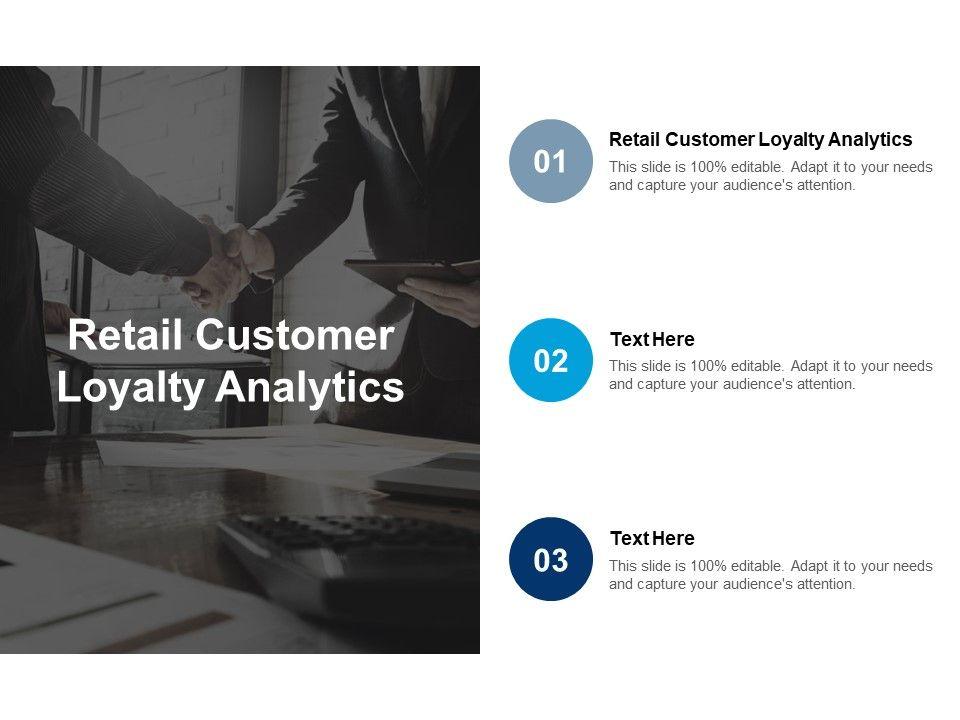 Retail Customer Loyalty Analytics

01

Retail Customer Loyalty Analytics

This slide is 100% editable. Adapt it to your needs and capture your audience's attention.

02

Text Here

This slide is 100% editable. Adapt it to your needs and capture your audience's attention.

03

Text Here

This slide is 100% editable. Adapt it to your needs and capture your audience's attention.